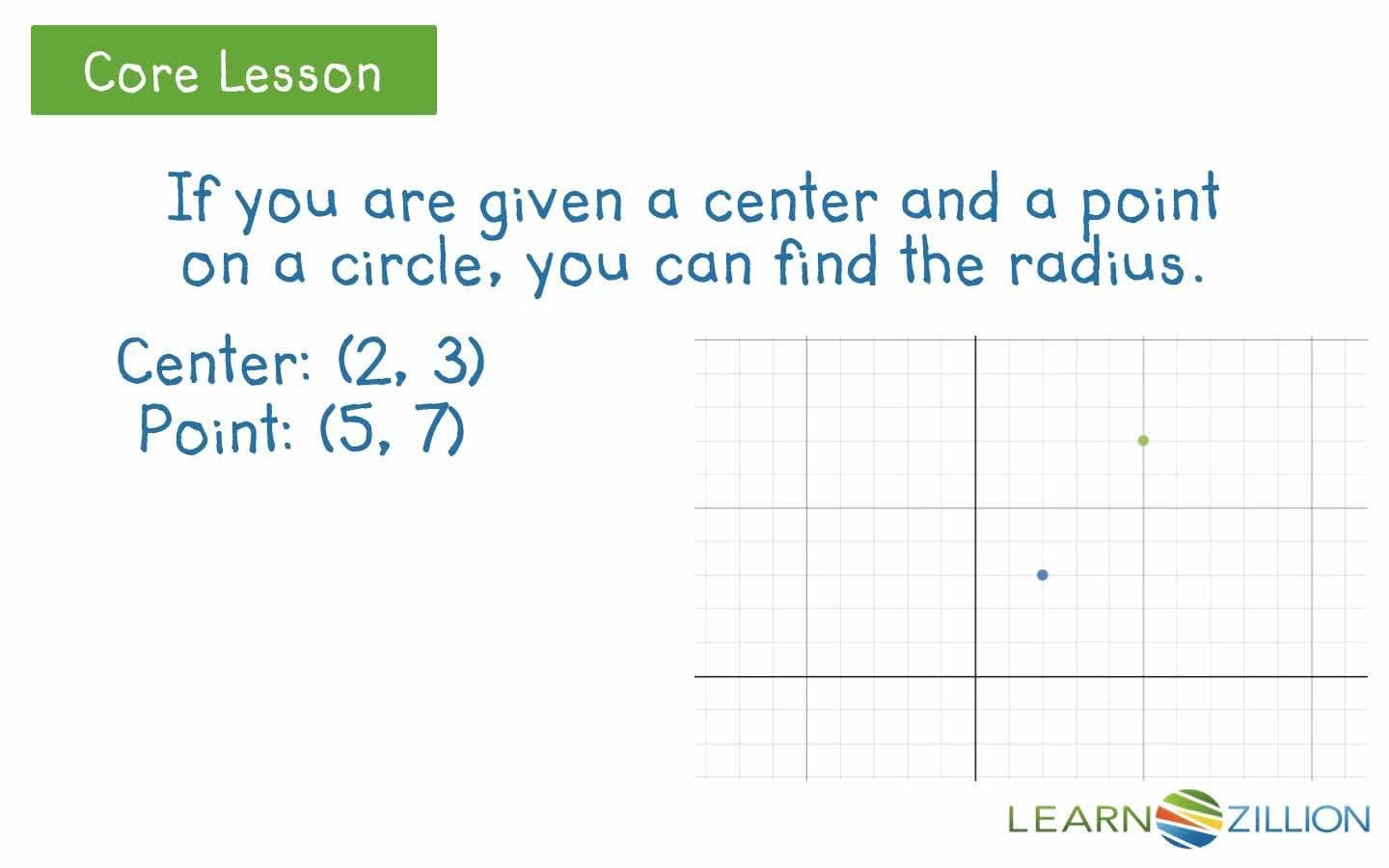 Core Lesson

If you are given a center and a point on a circle, you can find the radius.

Center: (2, 3)
Point: (5, 7)

LEARNZILLION